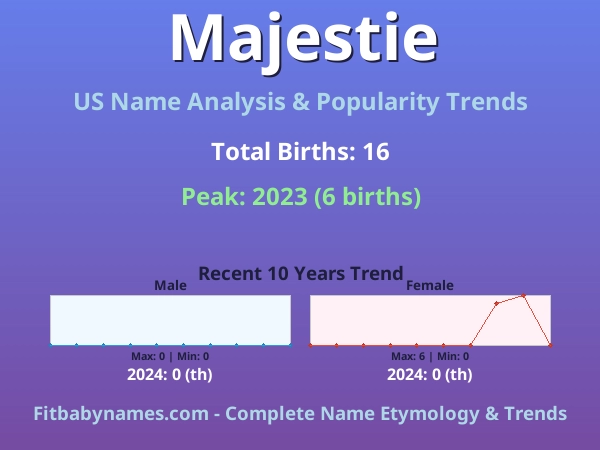 Majestie

US Name Analysis & Popularity Trends

Total Births: 16

Peak: 2023 (6 births)

Recent 10 Years Trend

Male

Max: 0 | Min: 0

2024: 0 (th)

Female

Max: 6 | Min: 0

2024: 0 (th)

Fitbabynames.com - Complete Name Etymology & Trends